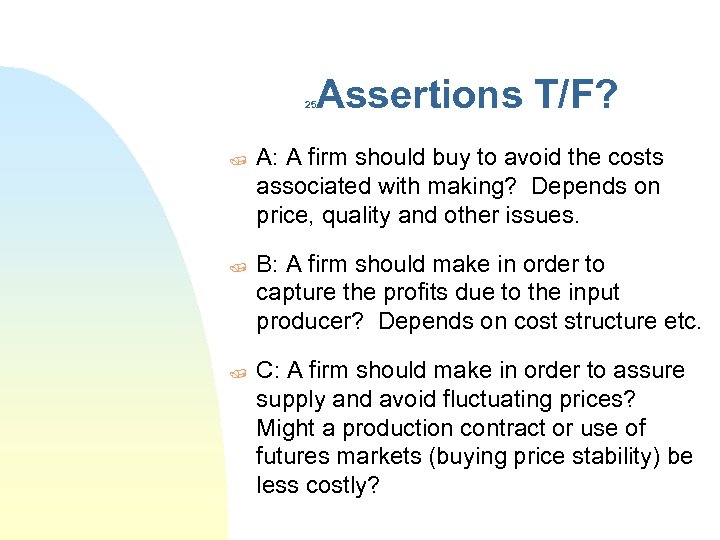 25 Assertions T/F?

A: A firm should buy to avoid the costs associated with making? Depends on price, quality and other issues.

B: A firm should make in order to capture the profits due to the input producer? Depends on cost structure etc.

C: A firm should make in order to assure supply and avoid fluctuating prices? Might a production contract or use of futures markets (buying price stability) be less costly?